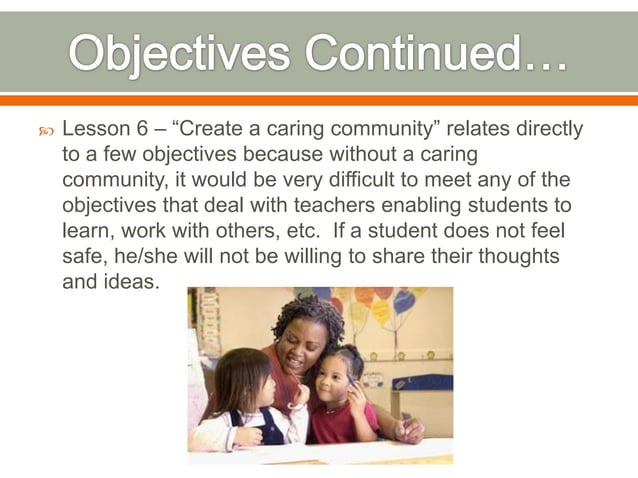 Objectives Continued…

Lesson 6 – “Create a caring community” relates directly to a few objectives because without a caring community, it would be very difficult to meet any of the objectives that deal with teachers enabling students to learn, work with others, etc. If a student does not feel safe, he/she will not be willing to share their thoughts and ideas.